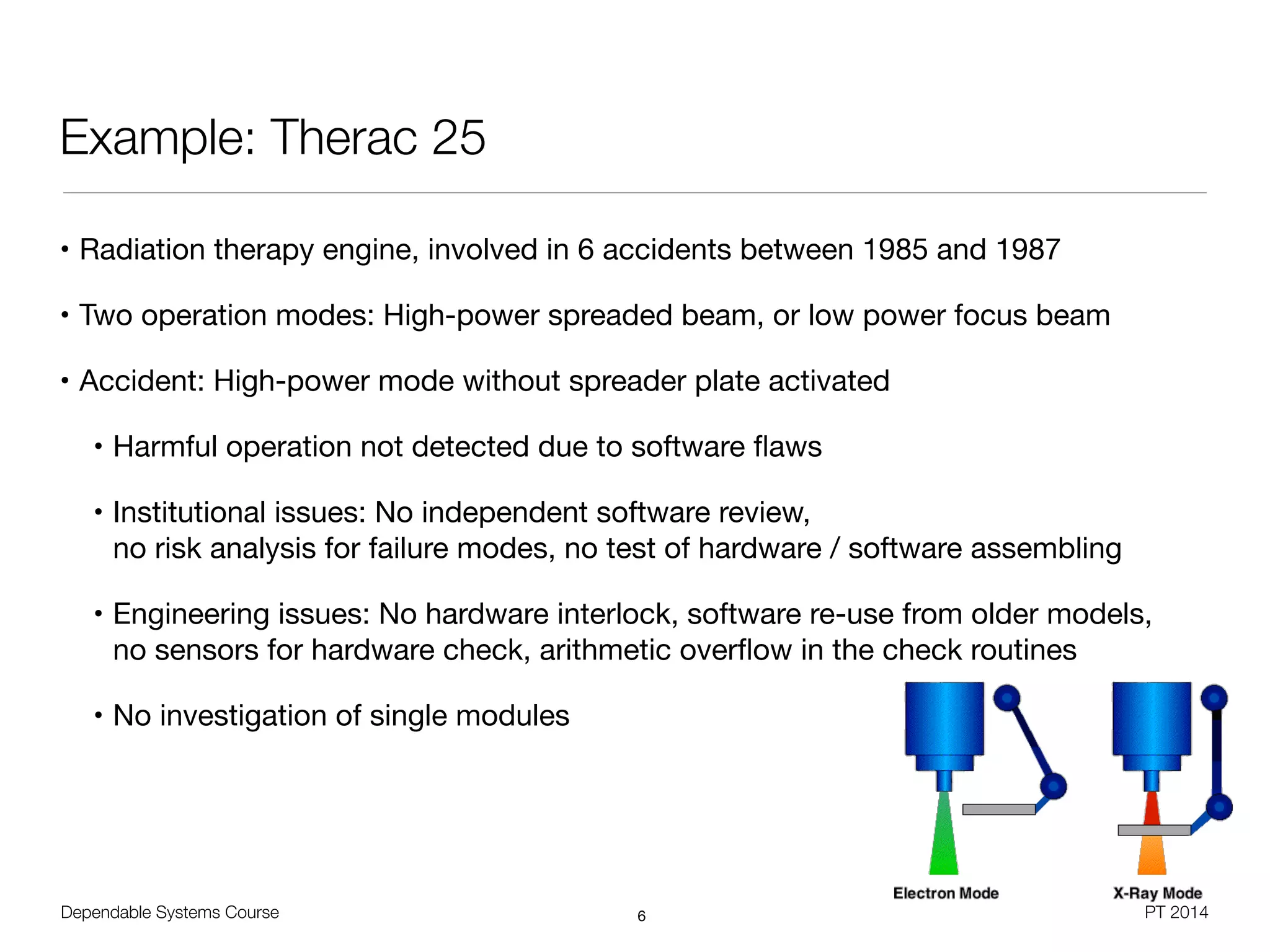 Example: Therac 25

• Radiation therapy engine, involved in 6 accidents between 1985 and 1987

• Two operation modes: High-power spreaded beam, or low power focus beam

• Accident: High-power mode without spreader plate activated

• Harmful operation not detected due to software flaws

• Institutional issues: No independent software review, no risk analysis for failure modes, no test of hardware / software assembling

• Engineering issues: No hardware interlock, software re-use from older models, no sensors for hardware check, arithmetic overflow in the check routines

• No investigation of single modules

Electron Mode

X-Ray Mode

Dependable Systems Course

6

PT 2014